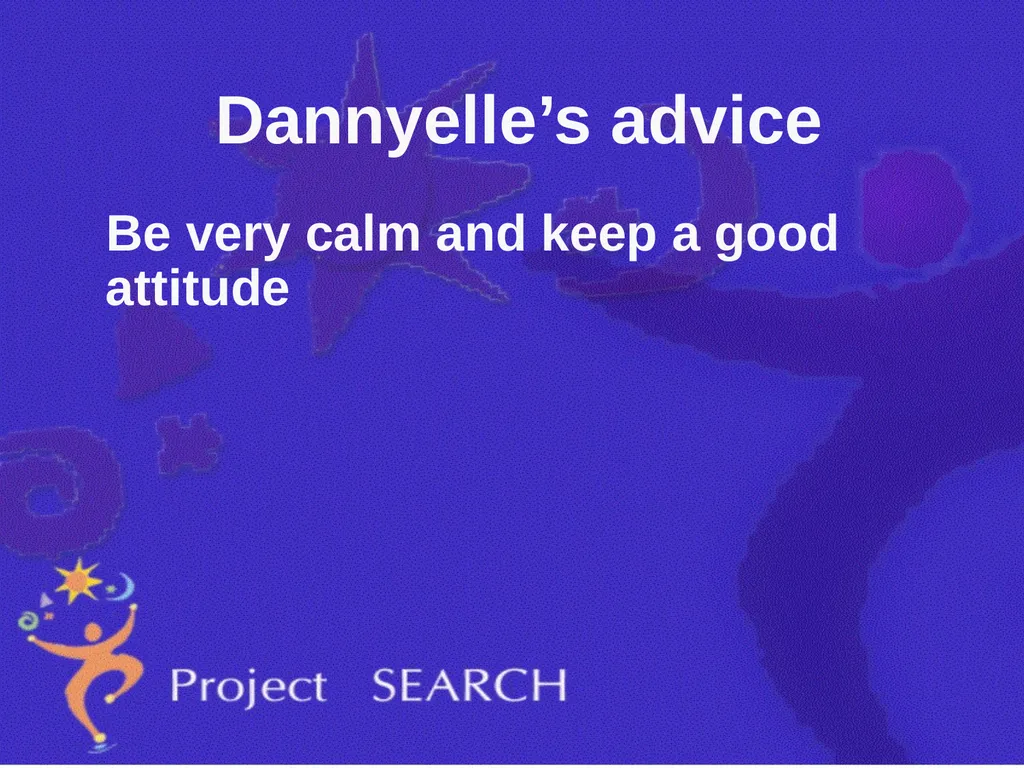 Dannyelle’s advice

Be very calm and keep a good attitude

Project SEARCH